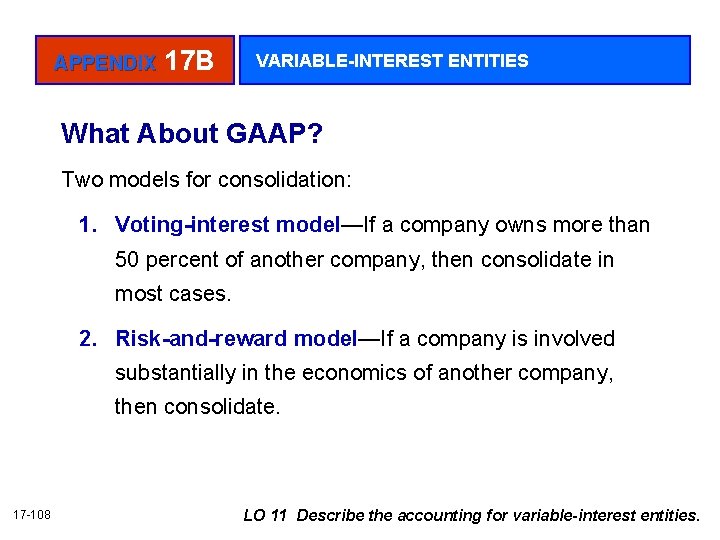 APPENDIX 17B

VARIABLE-INTEREST ENTITIES

What About GAAP?

Two models for consolidation:

1. Voting-interest model—If a company owns more than 50 percent of another company, then consolidate in most cases.

2. Risk-and-reward model—If a company is involved substantially in the economics of another company, then consolidate.

17-108

LO 11 Describe the accounting for variable-interest entities.